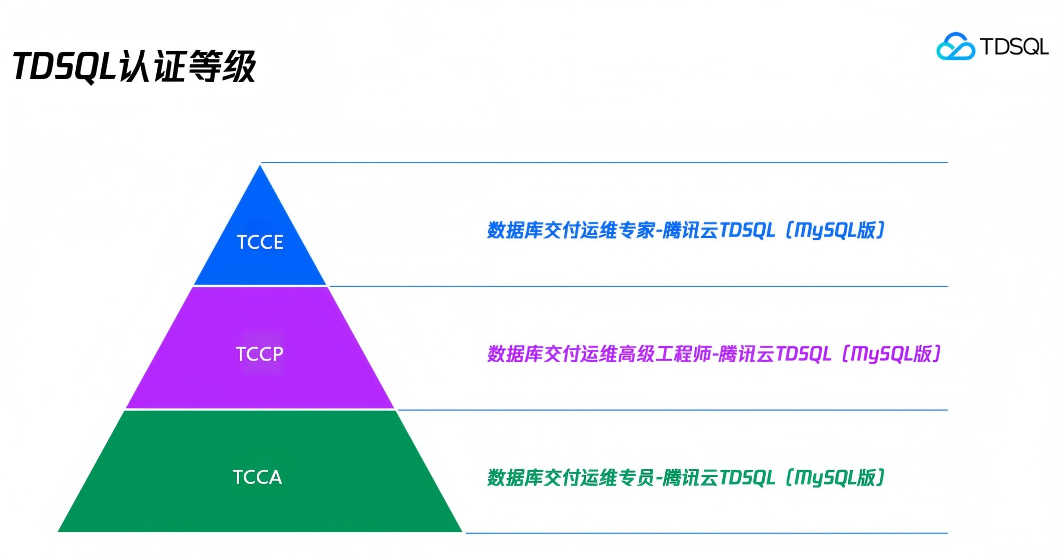 TDSQL认证等级

TDSQL

TCCE

数据库交付运维专家-腾讯云TDSQL（MySQL版）

TCCP

数据库交付运维高级工程师-腾讯云TDSQL（MySQL版）

TCCA

数据库交付运维专员-腾讯云TDSQL（MySQL版）